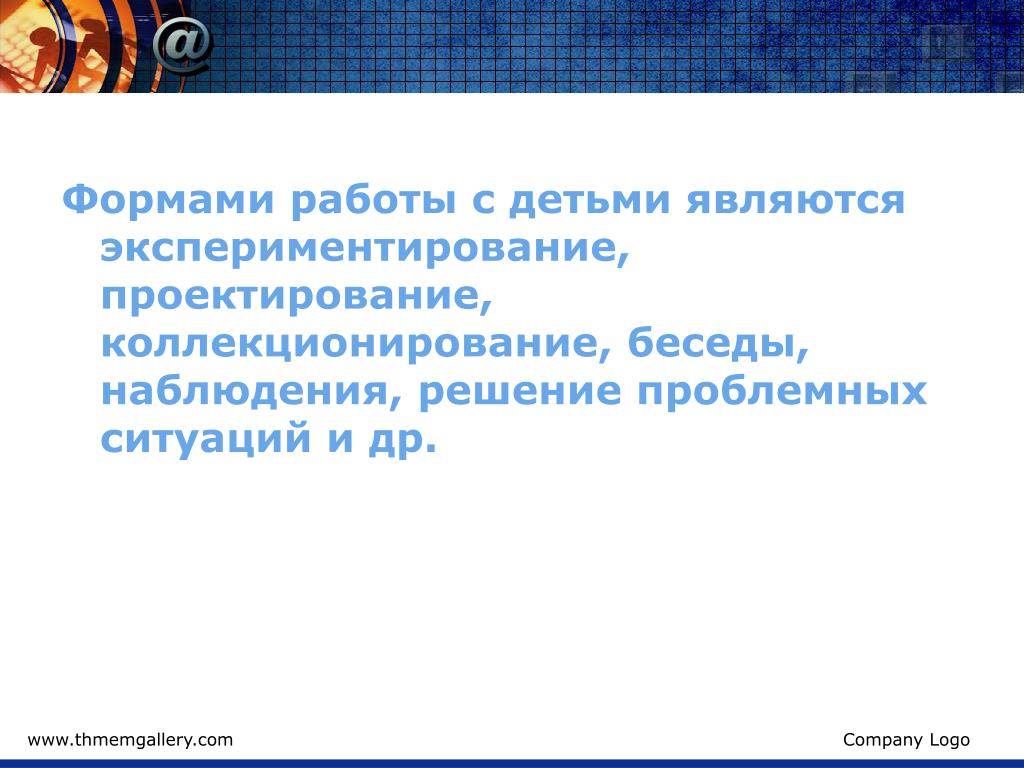 @

Формами работы с детьми являются экспериментирование, проектирование, коллекционирование, беседы, наблюдения, решение проблемных ситуаций и др.

www.thmemgallery.com

Company Logo